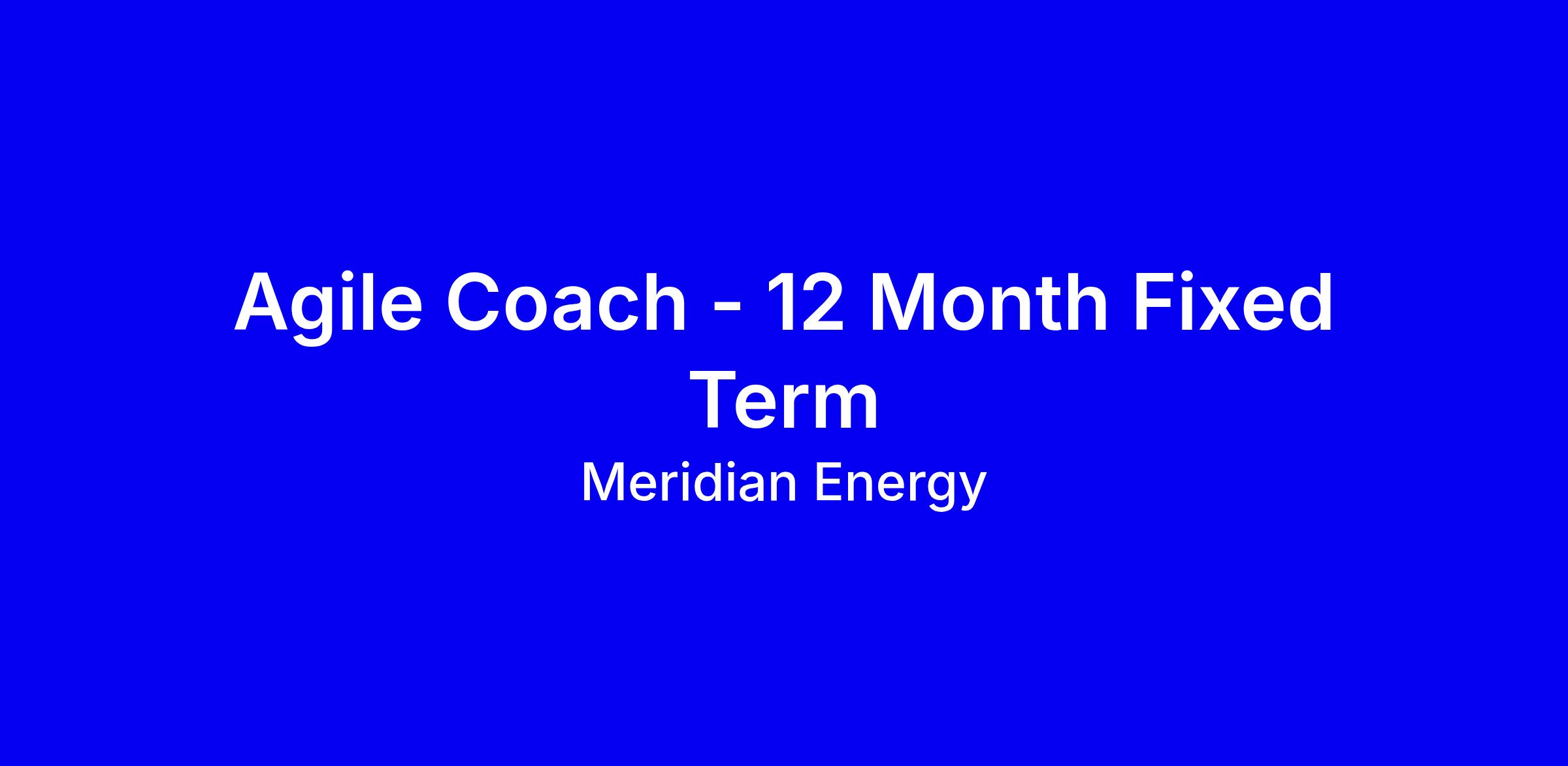 Agile Coach - 12 Month Fixed Term

Meridian Energy